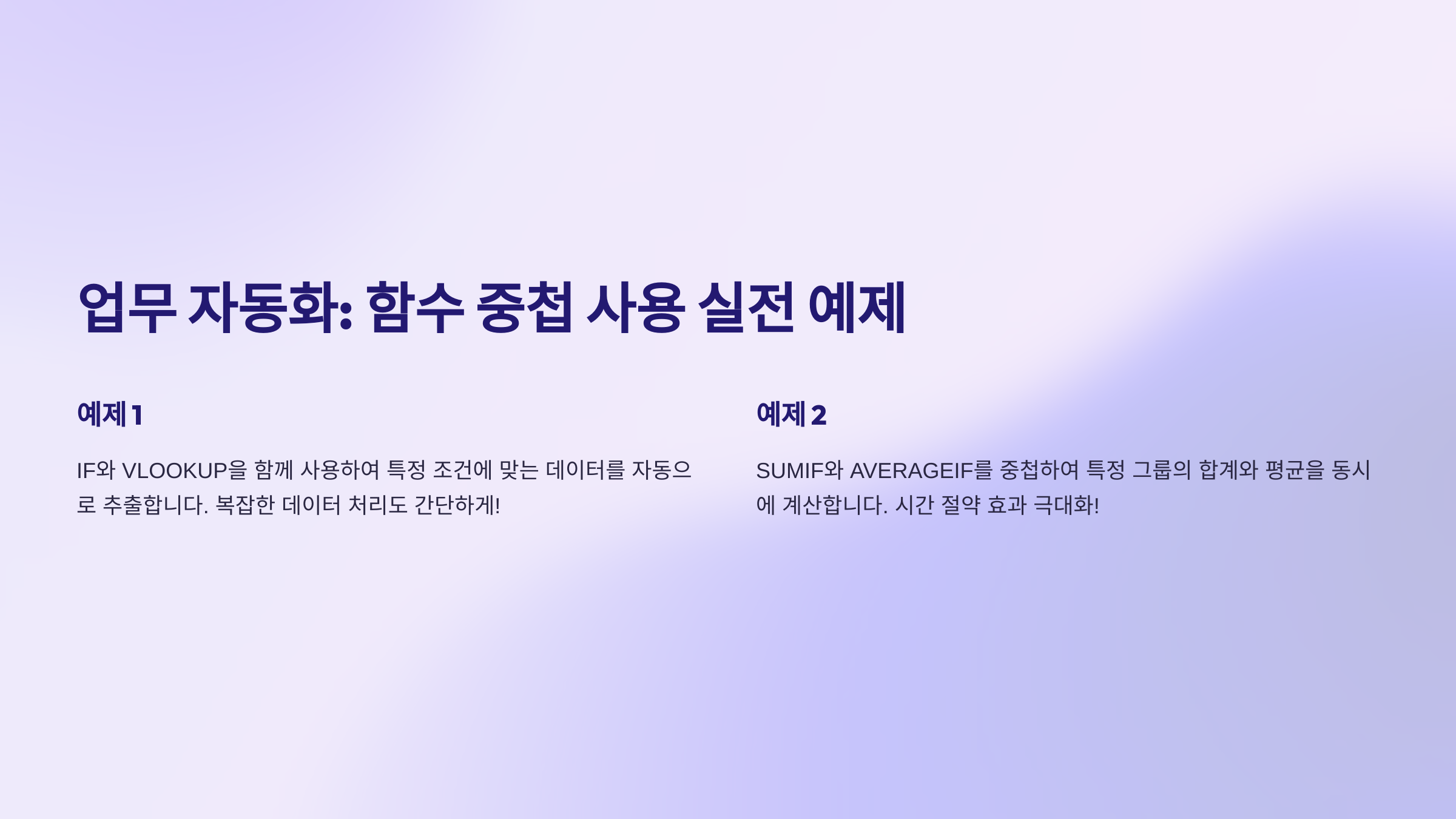 업무 자동화: 함수 중첩 사용 실전 예제

예제 1

IF와 VLOOKUP을 함께 사용하여 특정 조건에 맞는 데이터를 자동으로 추출합니다. 복잡한 데이터 처리도 간단하게!

예제 2

SUMIF와 AVERAGEIF를 중첩하여 특정 그룹의 합계와 평균을 동시에 계산합니다. 시간 절약 효과 극대화!